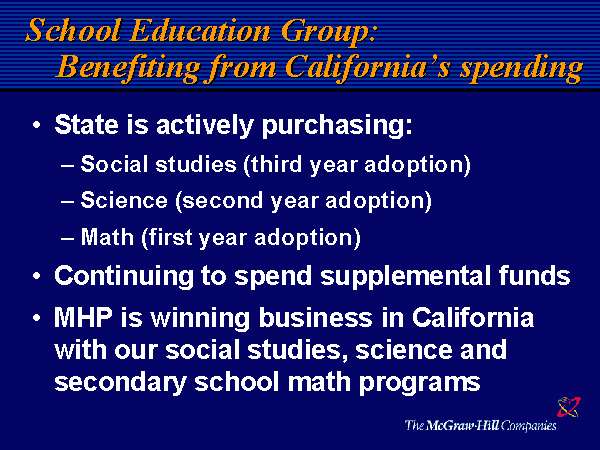 School Education Group:
Benefiting from California's spending

• State is actively purchasing:
– Social studies (third year adoption)
– Science (second year adoption)
– Math (first year adoption)
• Continuing to spend supplemental funds
• MHP is winning business in California with our social studies, science and secondary school math programs

The McGraw-Hill Companies